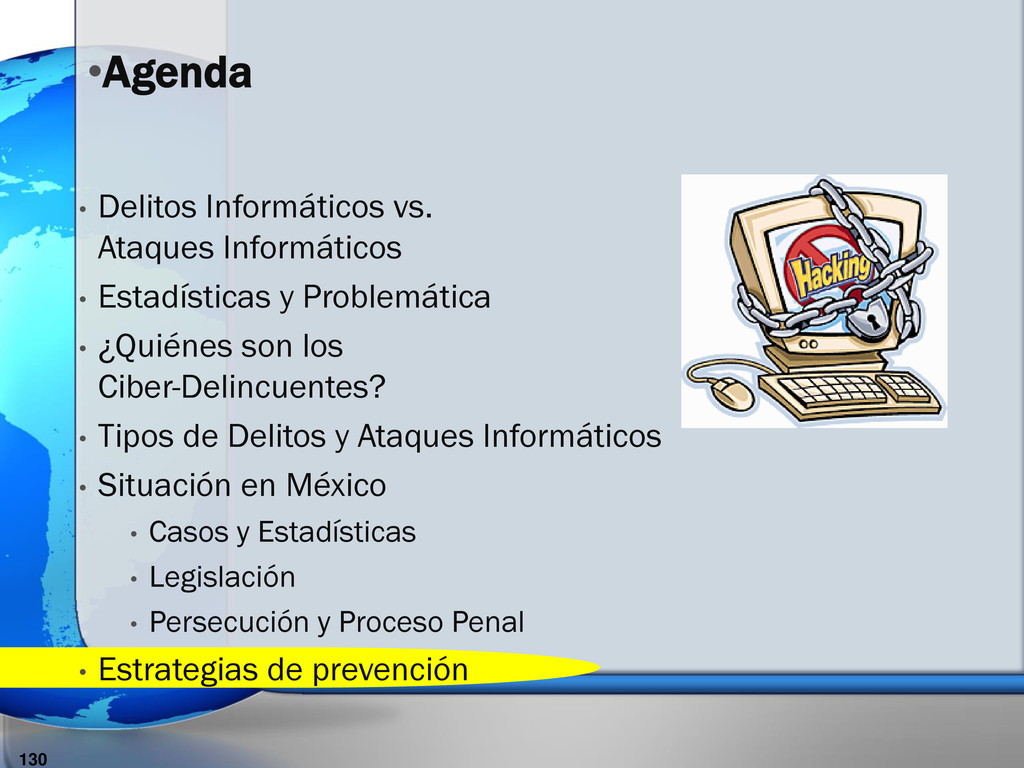 •Agenda

• Delitos Informáticos vs. Ataques Informáticos
• Estadísticas y Problemática
• ¿Quiénes son los Ciber-Delincuentes?
• Tipos de Delitos y Ataques Informáticos
• Situación en México
  • Casos y Estadísticas
  • Legislación
  • Persecución y Proceso Penal
• Estrategias de prevención

Hacking

130